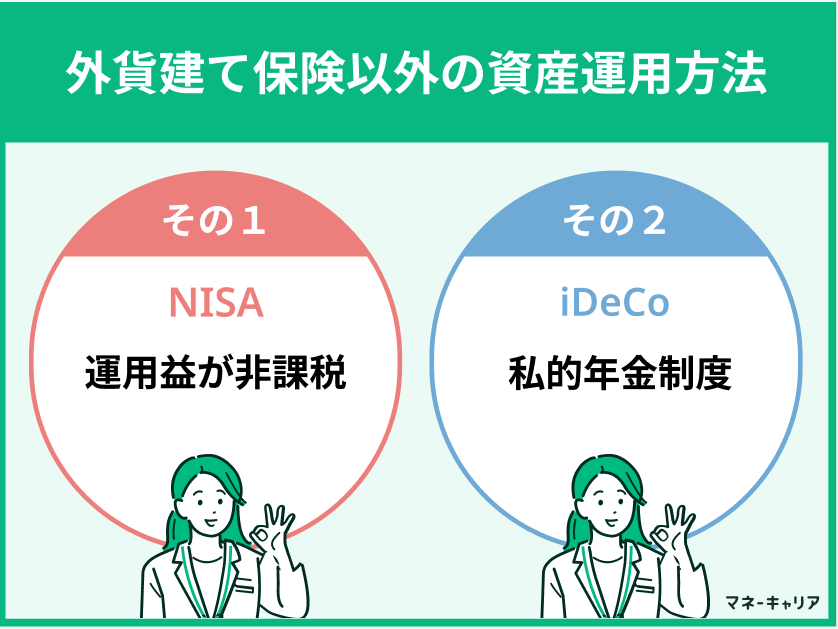 外貨建て保険以外の資産運用方法

その１

NISA

運用益が非課税

その２

iDeCo

私的年金制度

マネーキャリア